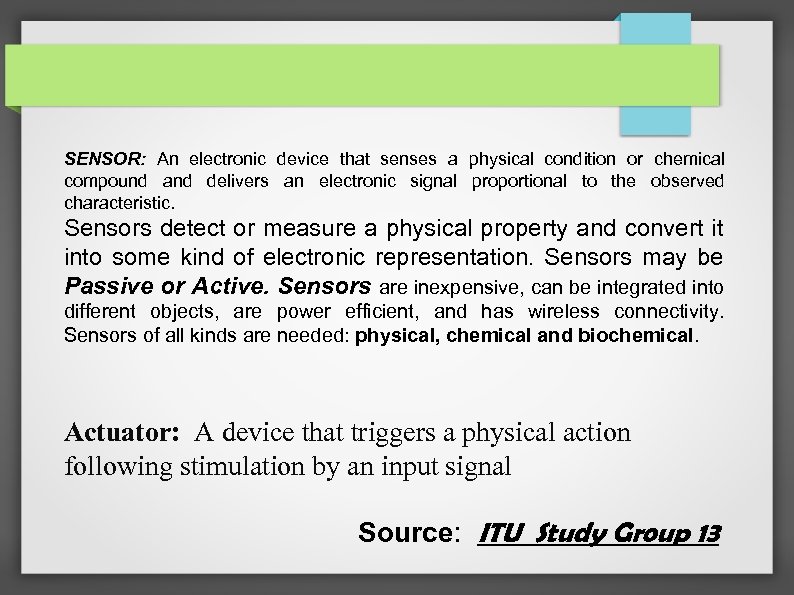 SENSOR: An electronic device that senses a physical condition or chemical compound and delivers an electronic signal proportional to the observed characteristic.

Sensors detect or measure a physical property and convert it into some kind of electronic representation. Sensors may be Passive or Active. Sensors are inexpensive, can be integrated into different objects, are power efficient, and has wireless connectivity. Sensors of all kinds are needed: physical, chemical and biochemical.

Actuator: A device that triggers a physical action following stimulation by an input signal

Source: ITU Study Group 13